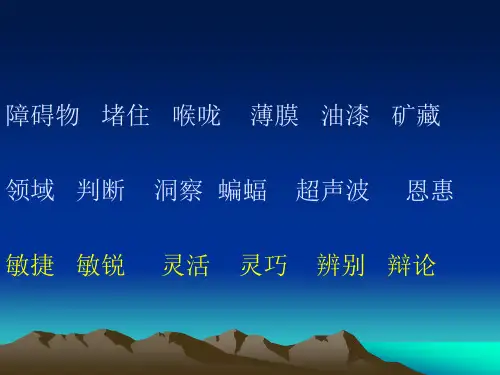 障碍物　堵住　喉咙　薄膜　油漆　矿藏

领域　判断　洞察　蝙蝠　超声波　恩惠

敏捷　敏锐　灵活　灵巧　辨别　辩论